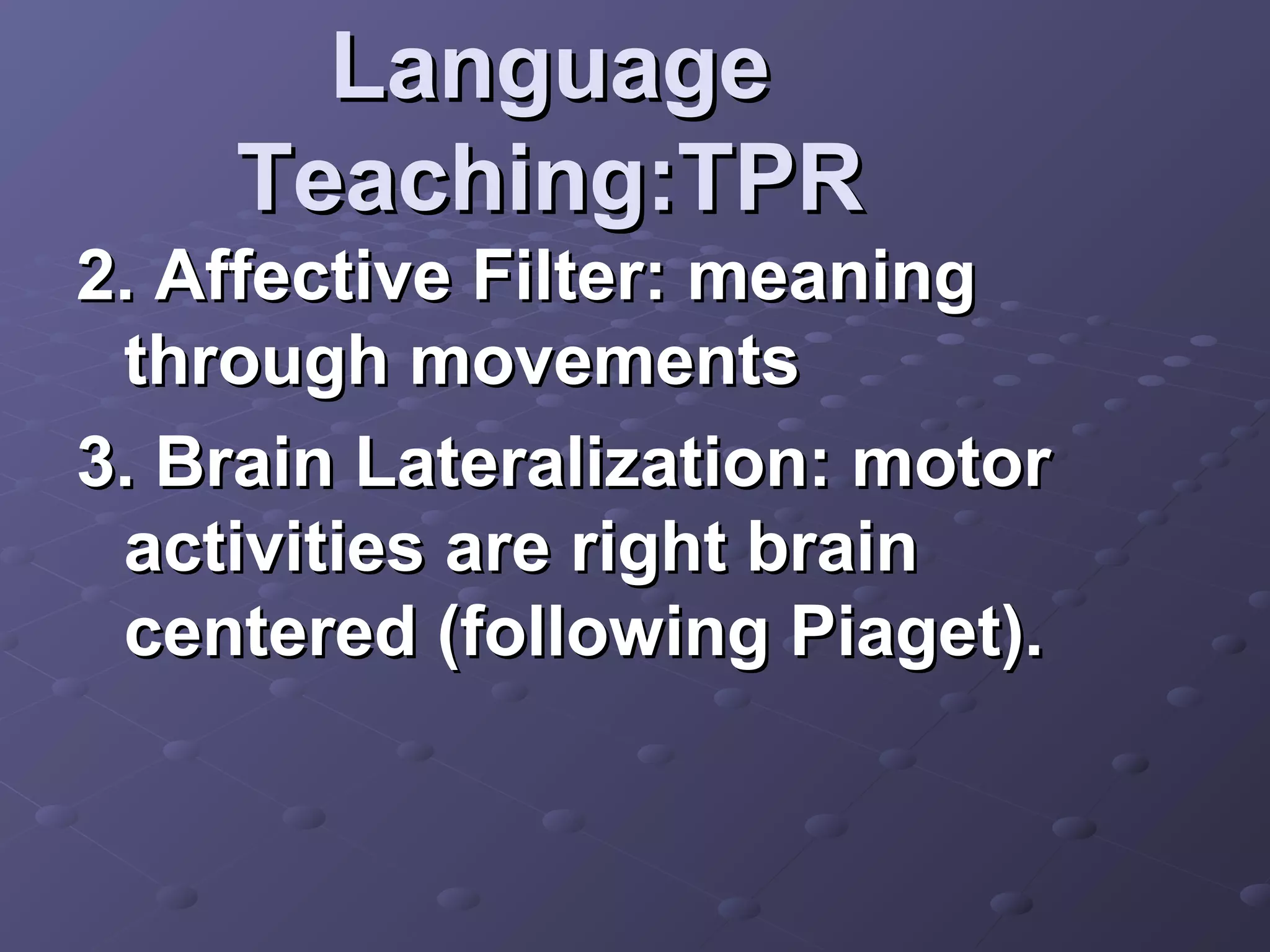 Language Teaching:TPR

2. Affective Filter: meaning through movements

3. Brain Lateralization: motor activities are right brain centered (following Piaget).